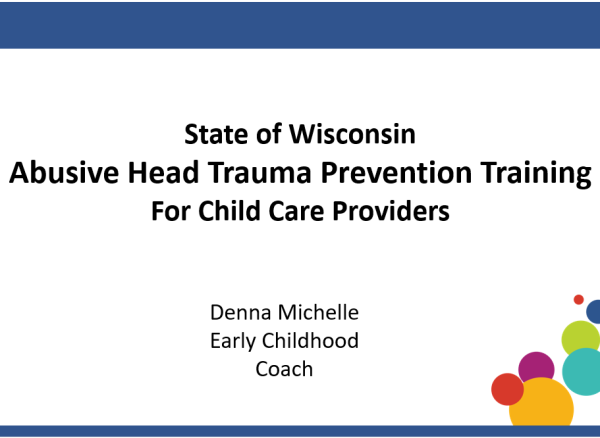 State of Wisconsin
Abusive Head Trauma Prevention Training
For Child Care Providers

Denna Michelle
Early Childhood
Coach